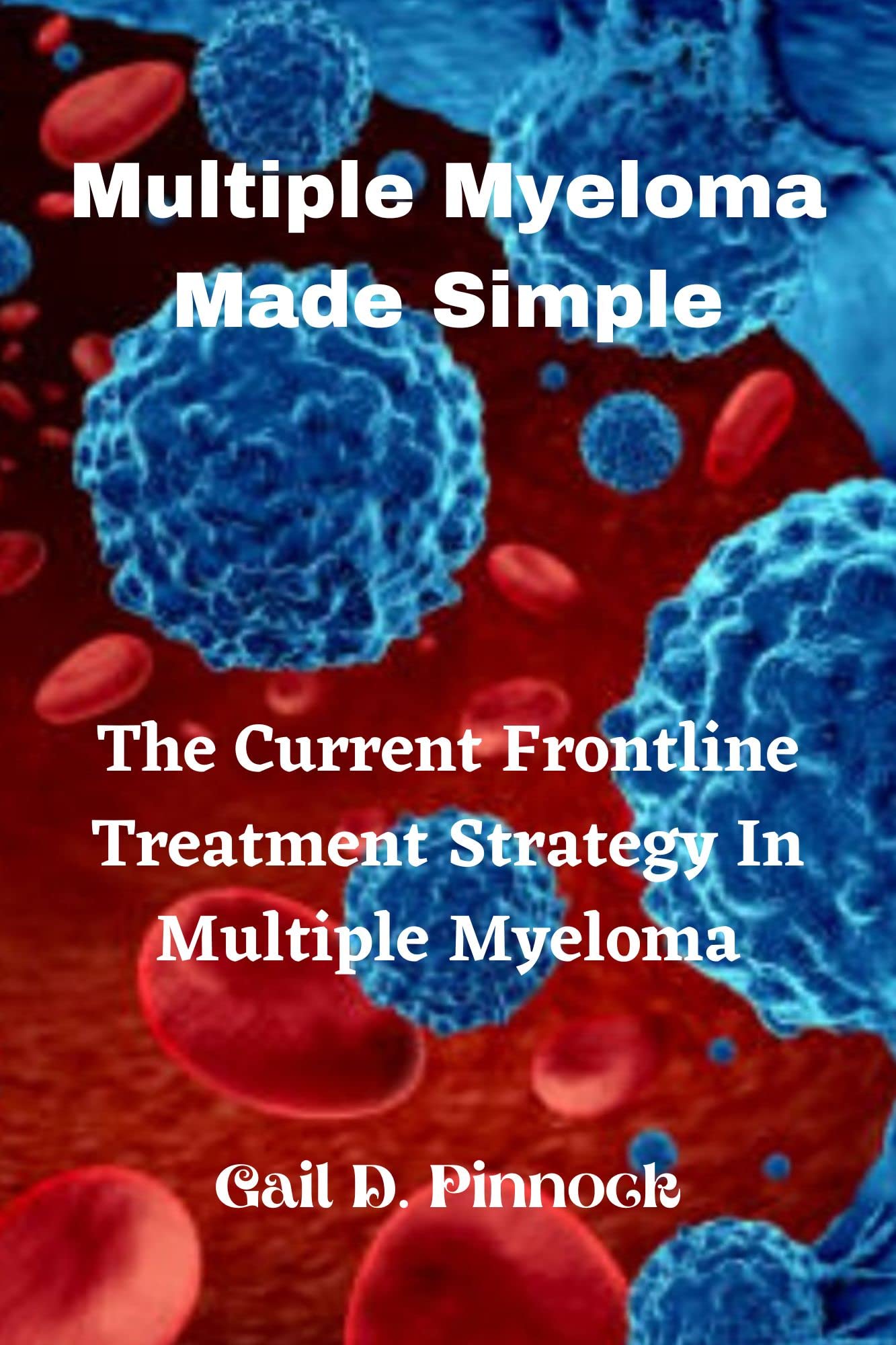 Multiple Myeloma Made Simple

The Current Frontline Treatment Strategy In Multiple Myeloma

Gail D. Pinnock